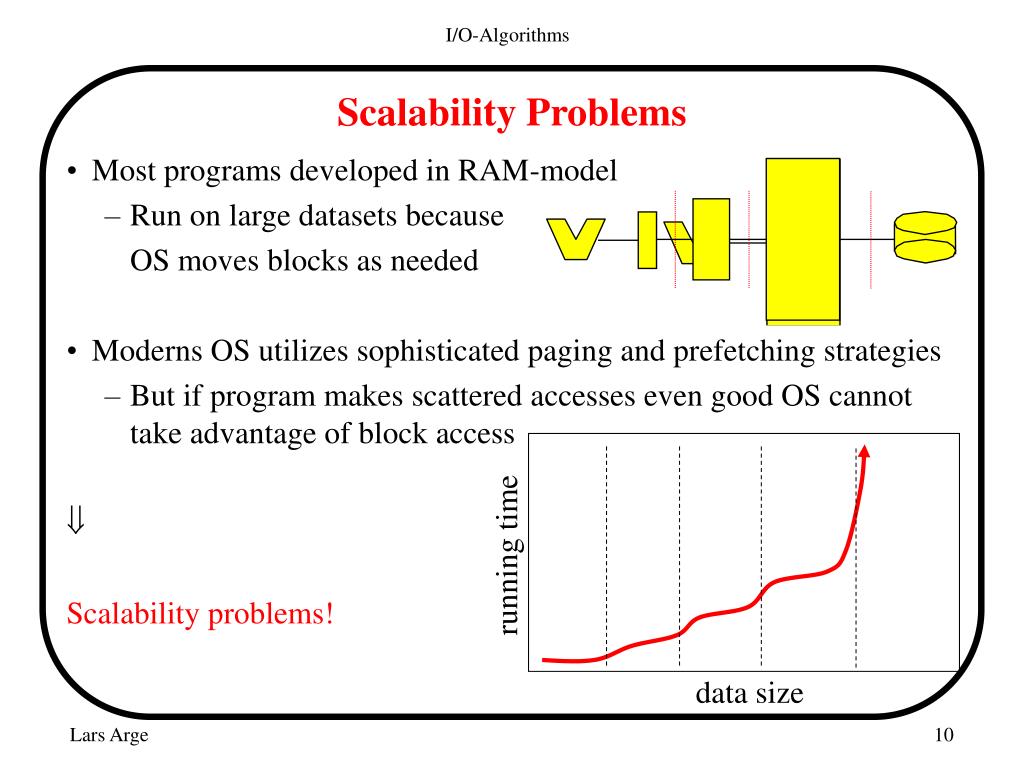 I/O-Algorithms

Scalability Problems

• Most programs developed in RAM-model
 – Run on large datasets because OS moves blocks as needed

• Moderns OS utilizes sophisticated paging and prefetching strategies
 – But if program makes scattered accesses even good OS cannot take advantage of block access

$\Downarrow$

Scalability problems!

running time

data size

Lars Arge

10